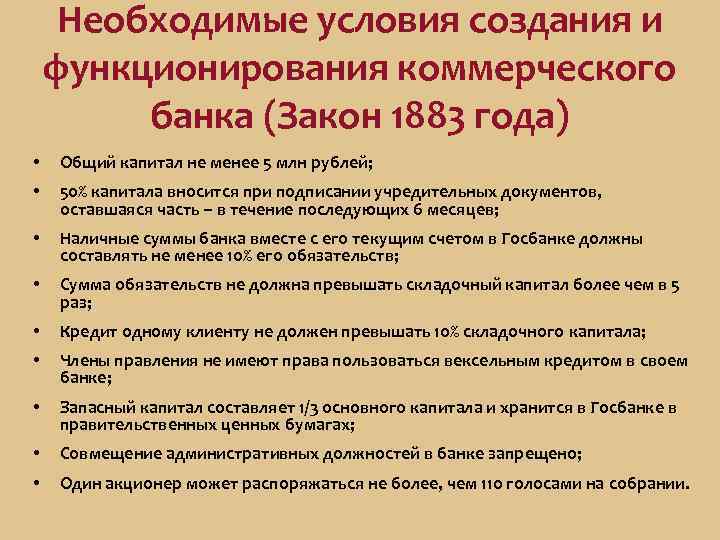 Необходимые условия создания и функционирования коммерческого банка (Закон 1883 года)

• Общий капитал не менее 5 млн рублей;
• 50% капитала вносится при подписании учредительных документов, оставшаяся часть – в течение последующих 6 месяцев;
• Наличные суммы банка вместе с его текущим счетом в Госбанке должны составлять не менее 10% его обязательств;
• Сумма обязательств не должна превышать складочный капитал более чем в 5 раз;
• Кредит одному клиенту не должен превышать 10% складочного капитала;
• Члены правления не имеют права пользоваться вексельным кредитом в своем банке;
• Запасный капитал составляет 1/3 основного капитала и хранится в Госбанке в правительственных ценных бумагах;
• Совмещение административных должностей в банке запрещено;
• Один акционер может распоряжаться не более, чем 110 голосами на собрании.